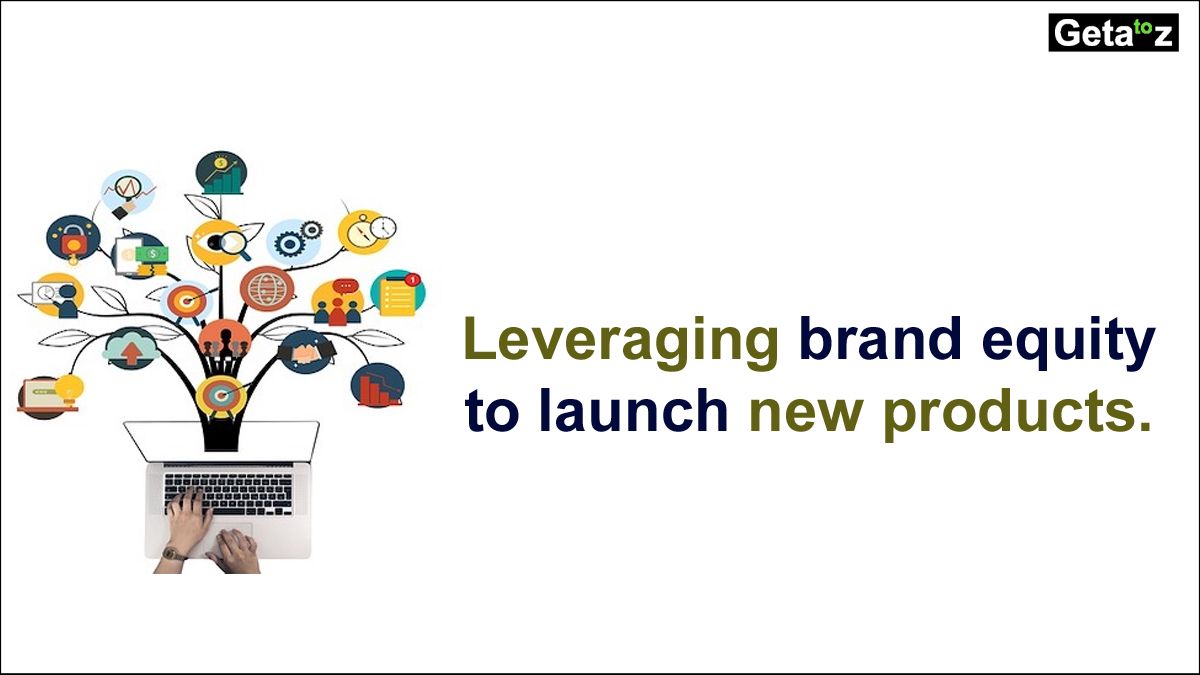 Getatoz

Leveraging brand equity to launch new products.